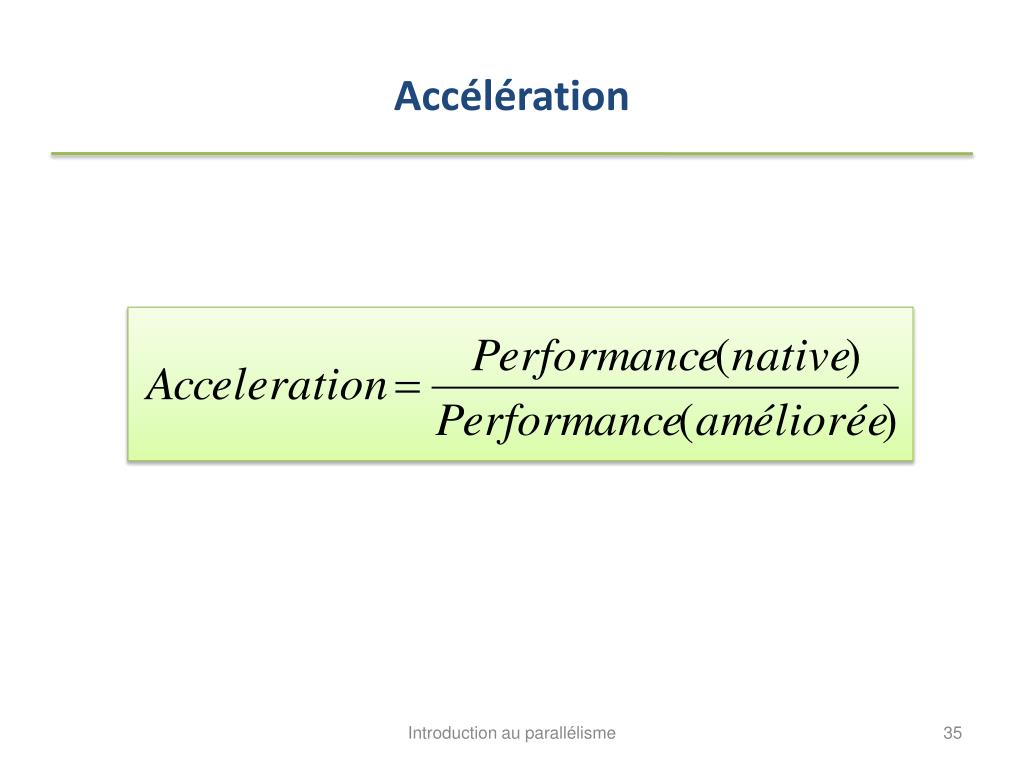 Accélération

$Acceleration = \frac{Performance(native)}{Performance(améliorée)}$

Introduction au parallélisme

35